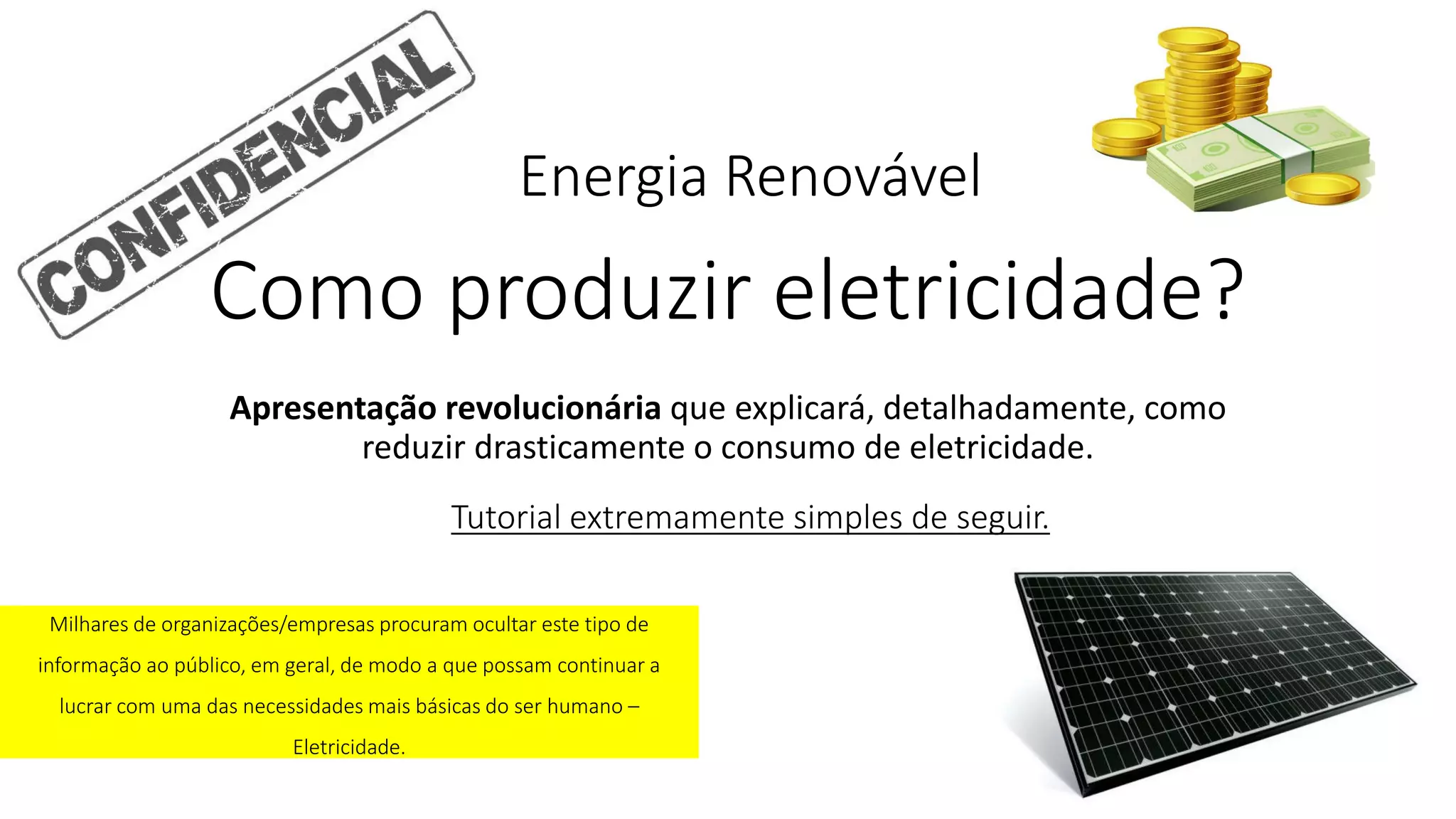 CONFIDENCIAL

Energia Renovável

Como produzir eletricidade?

Apresentação revolucionária que explicará, detalhadamente, como reduzir drasticamente o consumo de eletricidade.

Tutorial extremamente simples de seguir.

Milhares de organizações/empresas procuram ocultar este tipo de informação ao público, em geral, de modo a que possam continuar a lucrar com uma das necessidades mais básicas do ser humano – Eletricidade.